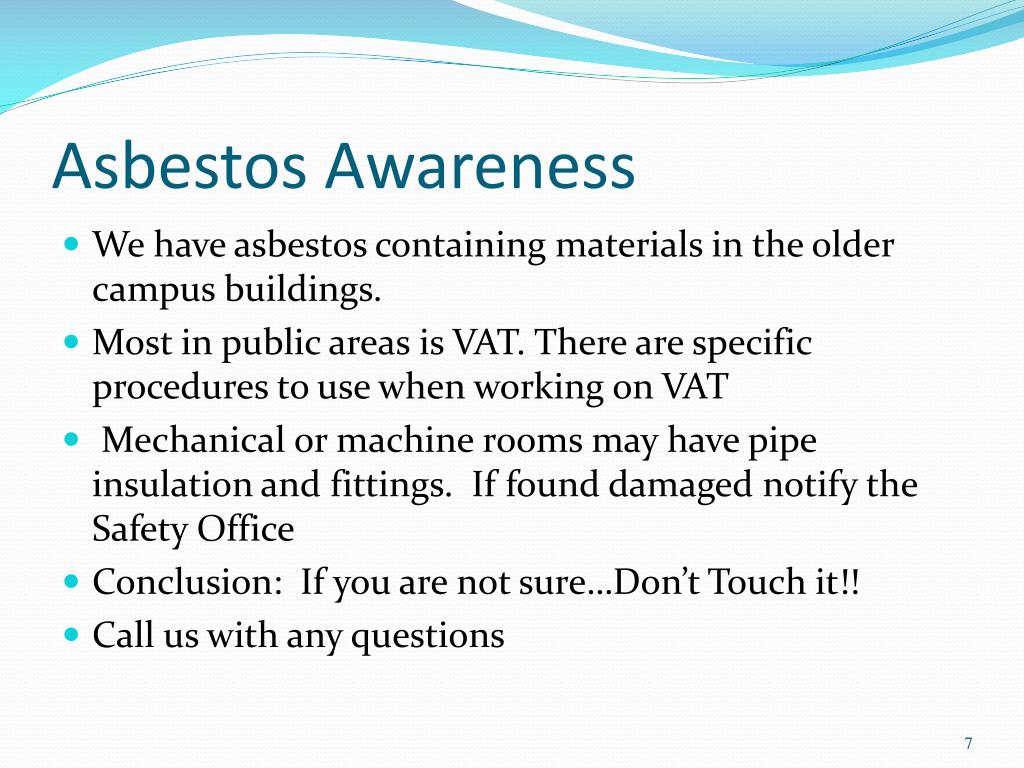 Asbestos Awareness

- We have asbestos containing materials in the older campus buildings.
- Most in public areas is VAT. There are specific procedures to use when working on VAT
- Mechanical or machine rooms may have pipe insulation and fittings. If found damaged notify the Safety Office
- Conclusion: If you are not sure…Don’t Touch it!!
- Call us with any questions

7